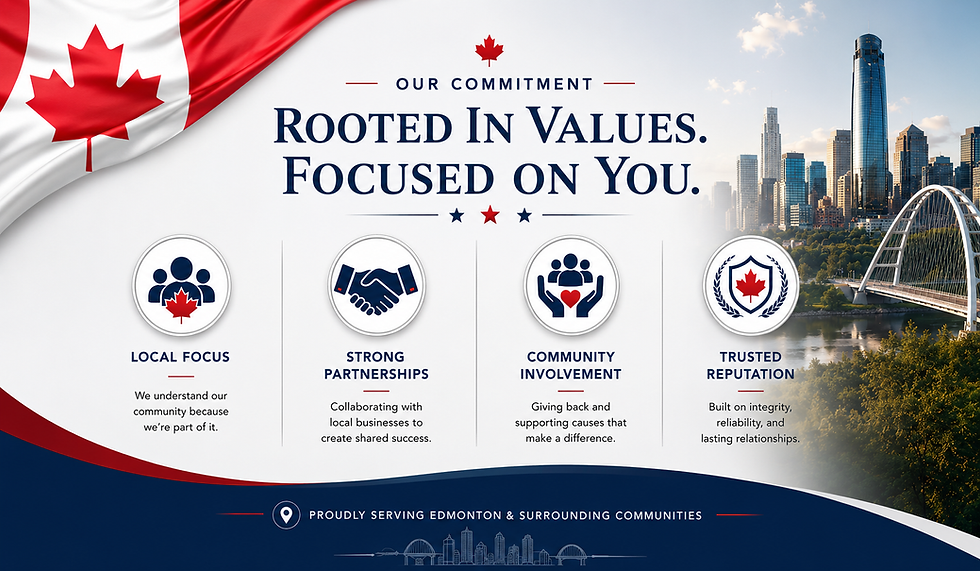 OUR COMMITMENT

ROOTED IN VALUES. FOCUSED ON YOU.

LOCAL FOCUS

We understand our community because we're part of it.

STRONG PARTNERSHIPS

Collaborating with local businesses to create shared success.

COMMUNITY INVOLVEMENT

Giving back and supporting causes that make a difference.

TRUSTED REPUTATION

Built on integrity, reliability, and lasting relationships.

PROUDLY SERVING EDMONTON & SURROUNDING COMMUNITIES